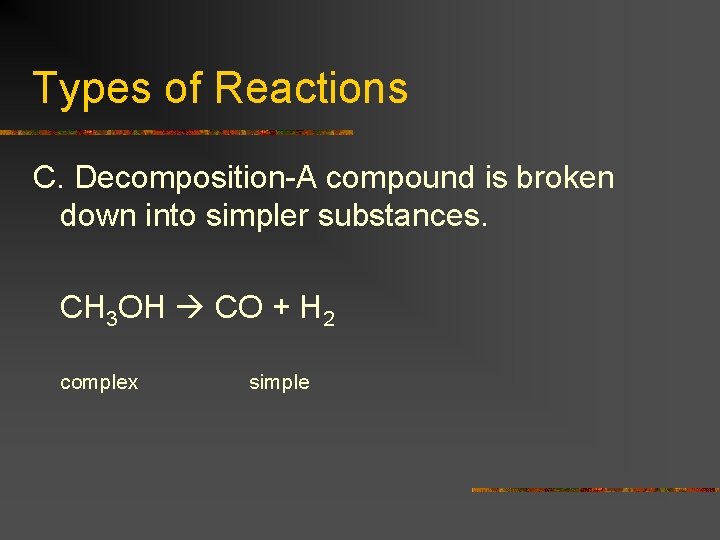 Types of Reactions

C. Decomposition-A compound is broken down into simpler substances.

$CH_3OH \rightarrow CO + H_2$

complex simple